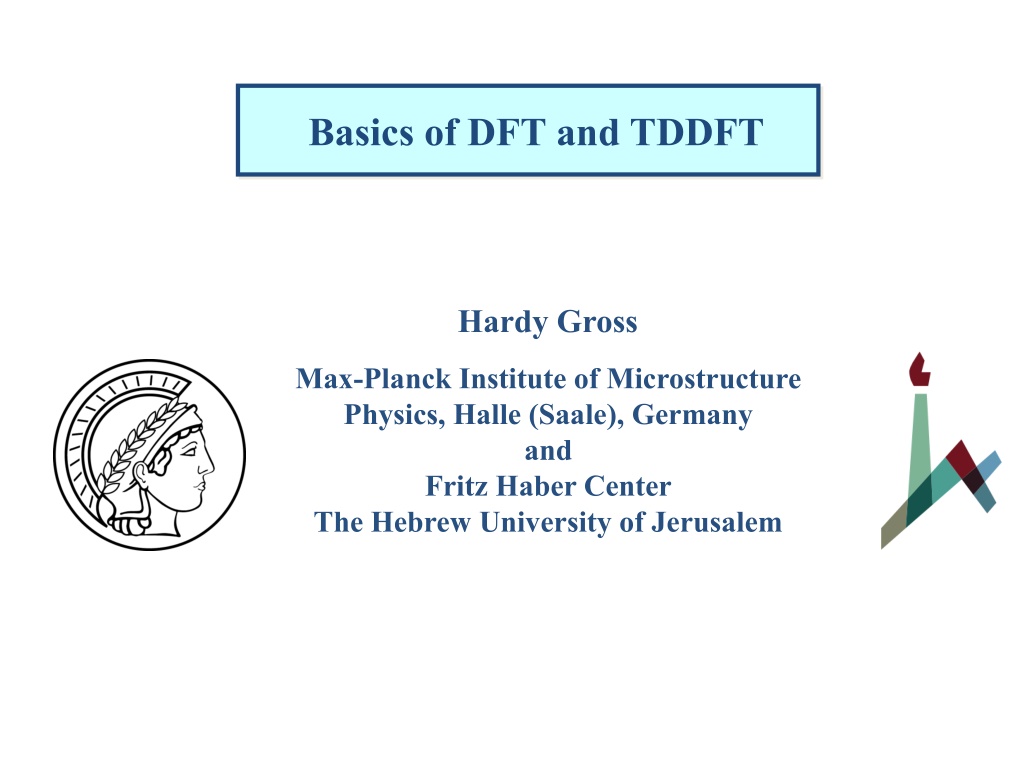 Basics of DFT and TDDFT

Hardy Gross

Max-Planck Institute of Microstructure Physics, Halle (Saale), Germany
and
Fritz Haber Center
The Hebrew University of Jerusalem